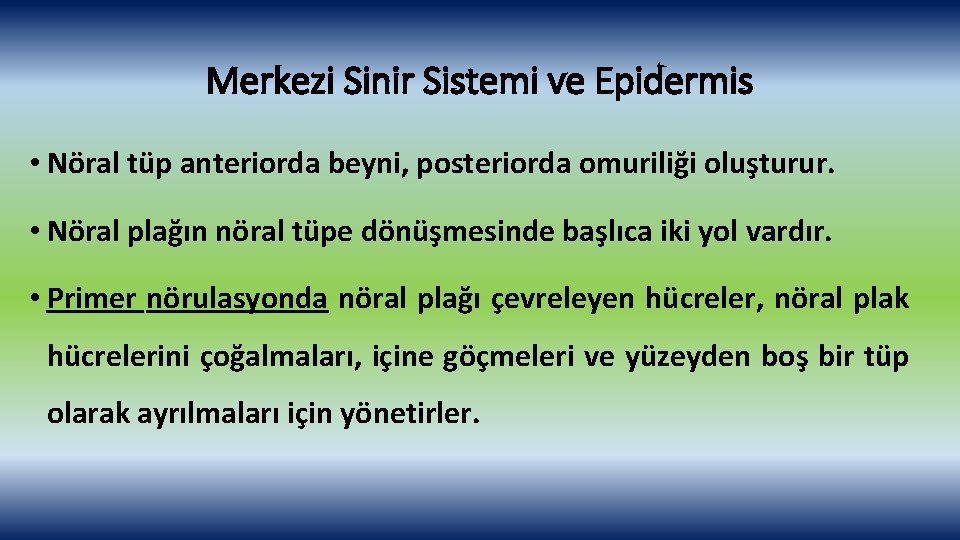 Merkezi Sinir Sistemi ve Epidermis

• Nöral tüp anteriorda beyni, posteriorda omuriliği oluşturur.

• Nöral plağın nöral tüpe dönüşmesinde başlıca iki yol vardır.

• Primer nörulasyonda nöral plağı çevreleyen hücreler, nöral plak hücrelerini çoğalmaları, içine göçmeleri ve yüzeyden boş bir tüp olarak ayrılmaları için yönetirler.